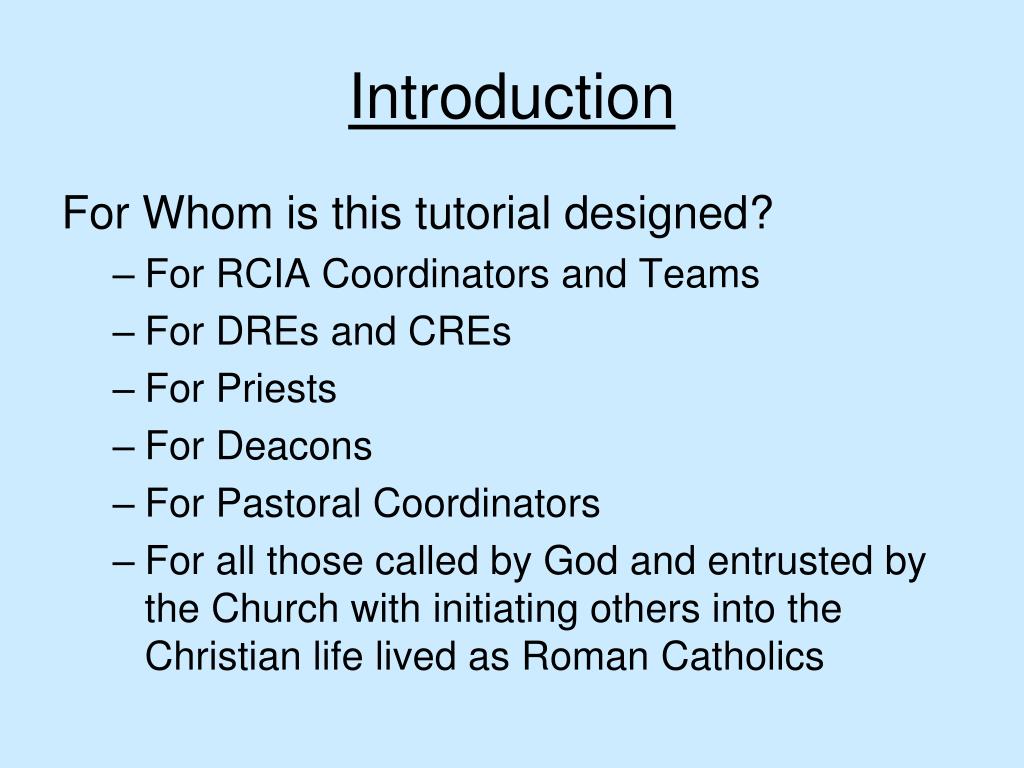 Introduction

For Whom is this tutorial designed?

– For RCIA Coordinators and Teams
– For DREs and CREs
– For Priests
– For Deacons
– For Pastoral Coordinators
– For all those called by God and entrusted by the Church with initiating others into the Christian life lived as Roman Catholics